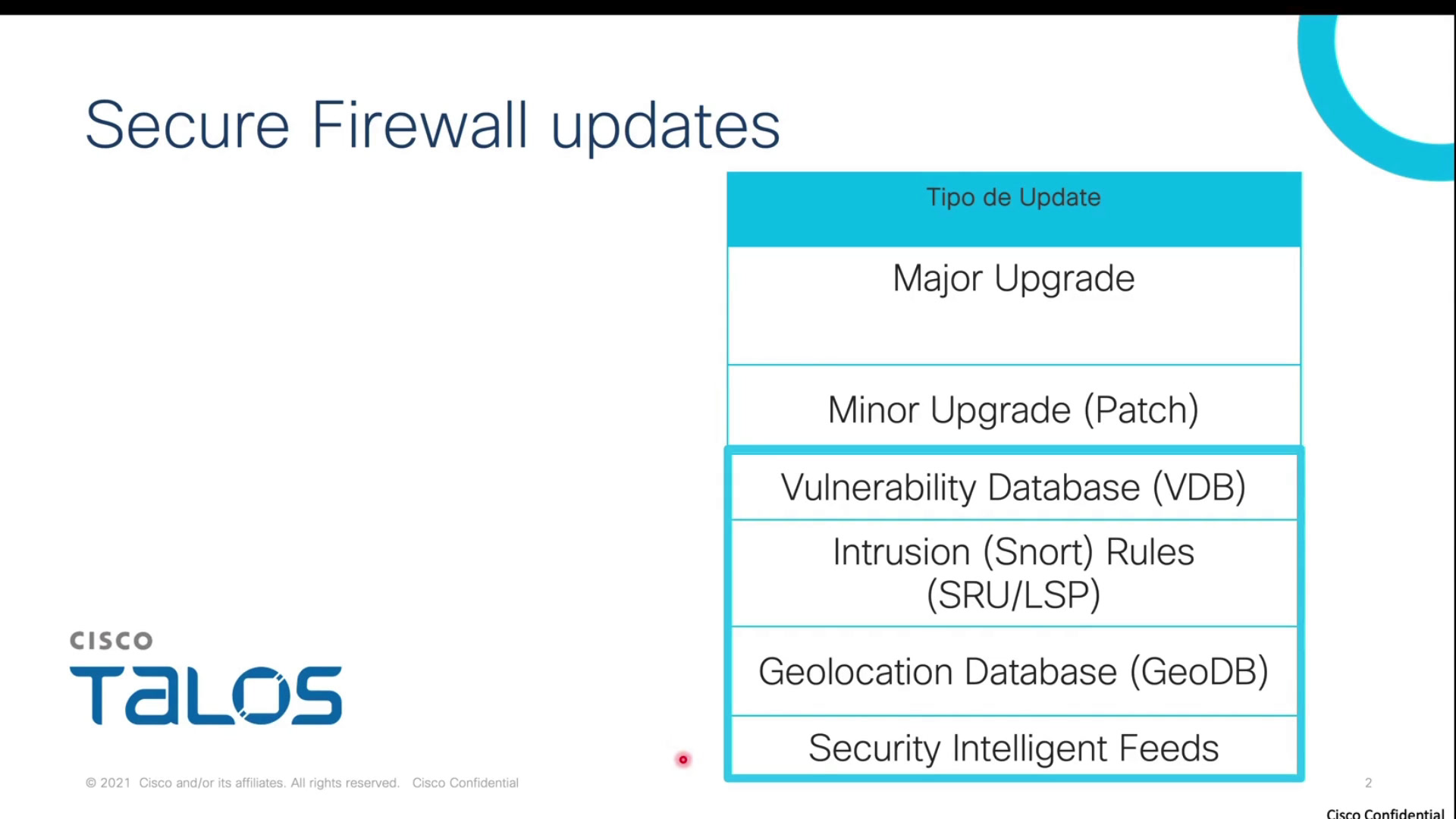 Secure Firewall updates

| Tipo de Update |
|---|
| Major Upgrade |
| Minor Upgrade (Patch) |
| Vulnerability Database (VDB) |
| Intrusion (Snort) Rules (SRU/LSP) |
| Geolocation Database (GeoDB) |
| Security Intelligent Feeds |

CISCO
TALOS

© 2021 Cisco and/or its affiliates. All rights reserved. Cisco Confidential

2

Cisco Confidential